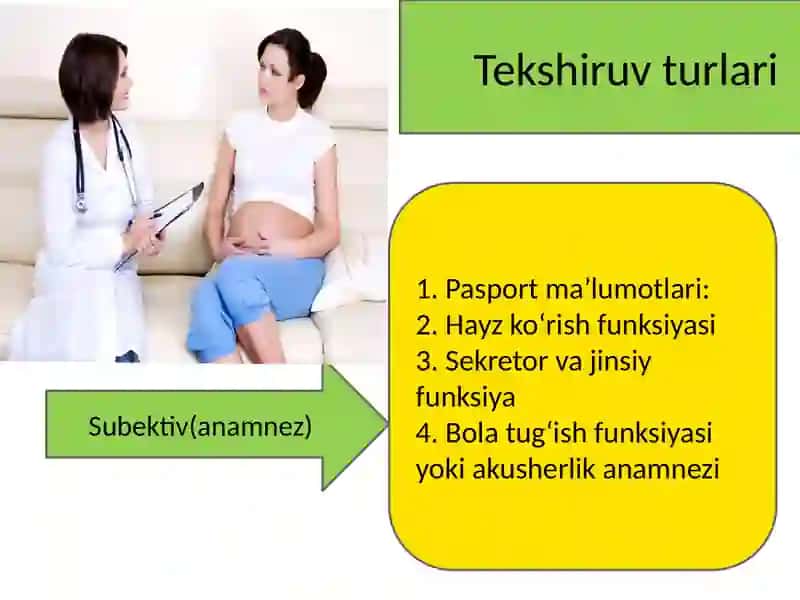 Tekshiruv turlari

Subektiv(anamnez)

1. Pasport ma’lumotlari:
2. Hayz ko‘rish funksiyasi
3. Sekretor va jinsiy funksiya
4. Bola tug‘ish funksiyasi yoki akusherlik anamnezi